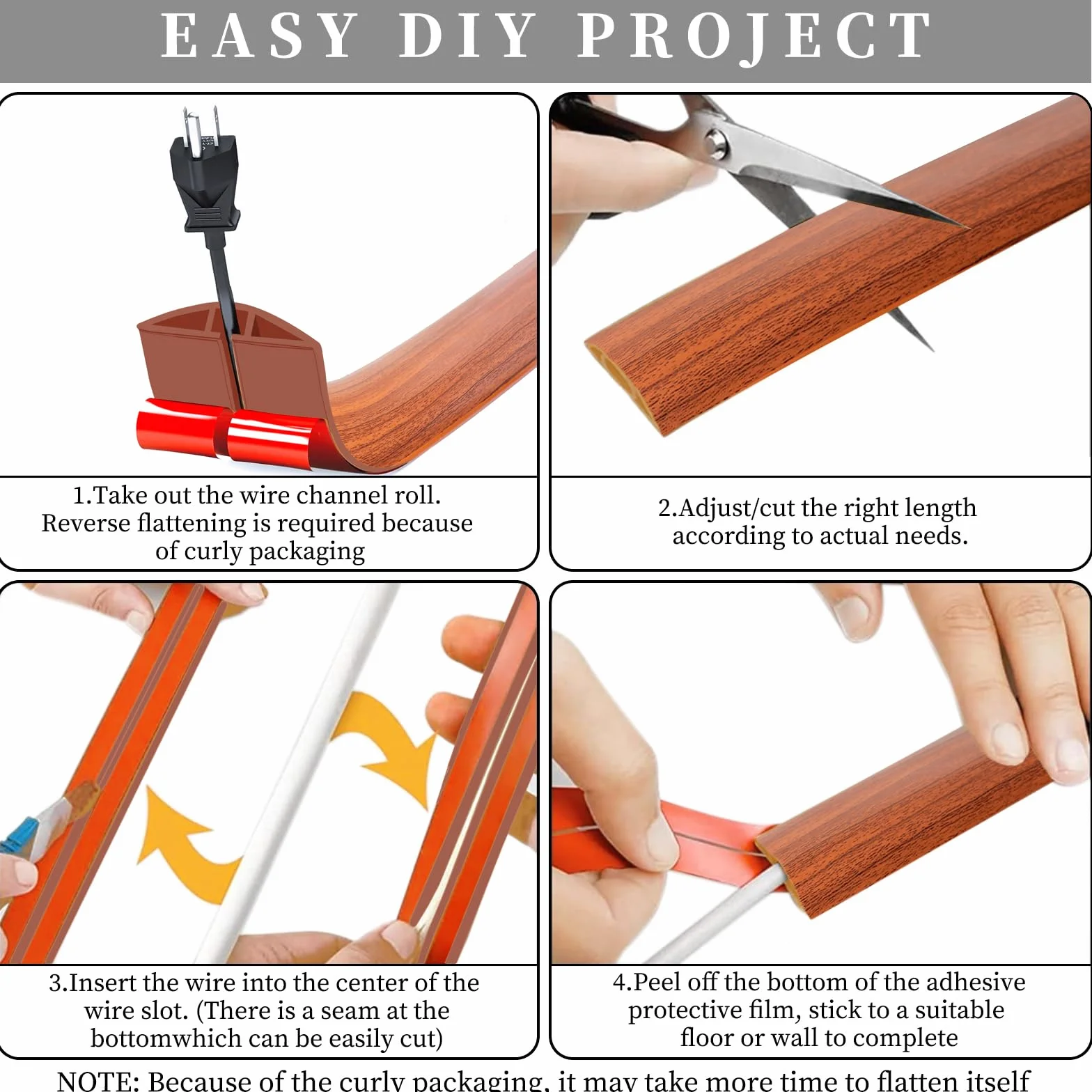 EASY DIY PROJECT

1.Take out the wire channel roll. Reverse flattening is required because of curly packaging

2.Adjust/cut the right length according to actual needs.

3.Insert the wire into the center of the wire slot. (There is a seam at the bottomwhich can be easily cut)

4.Peel off the bottom of the adhesive protective film, stick to a suitable floor or wall to complete

NOTE: Because of the curly packaging, it may take more time to flatten itself